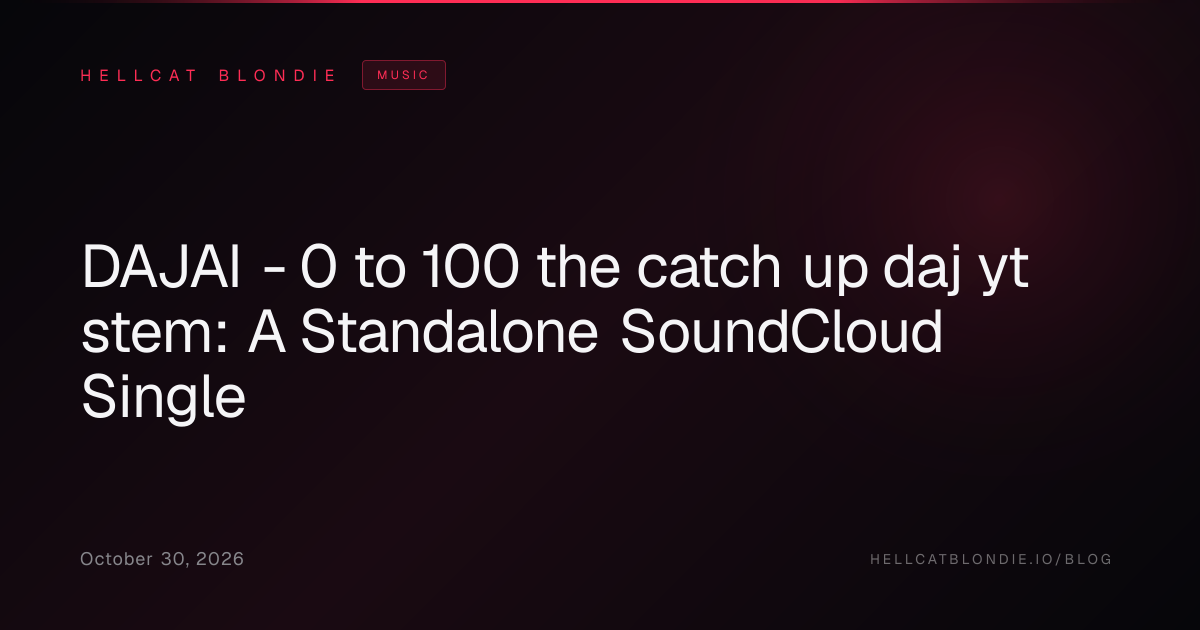 HELLCAT BLONDIE
MUSIC

DAJAI - 0 to 100 the catch up daj yt stem: A Standalone SoundCloud Single

October 30, 2026

HELLCATBLONDIE.IO/BLOG